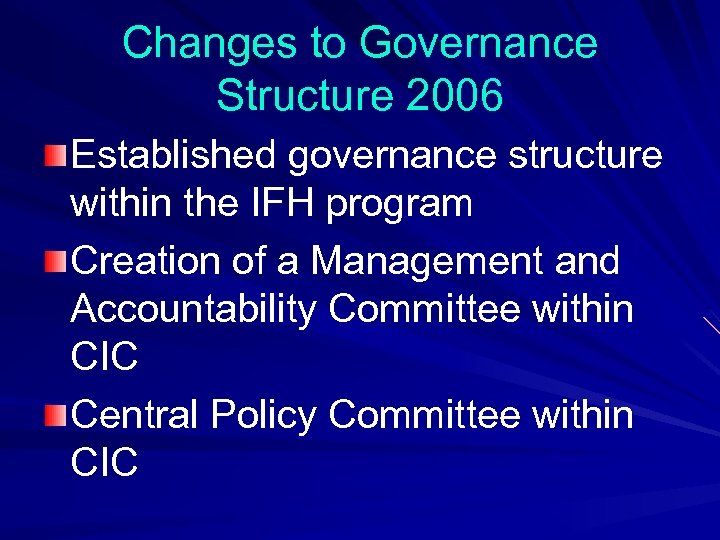 Changes to Governance Structure 2006

Established governance structure within the IFH program

Creation of a Management and Accountability Committee within CIC

Central Policy Committee within CIC